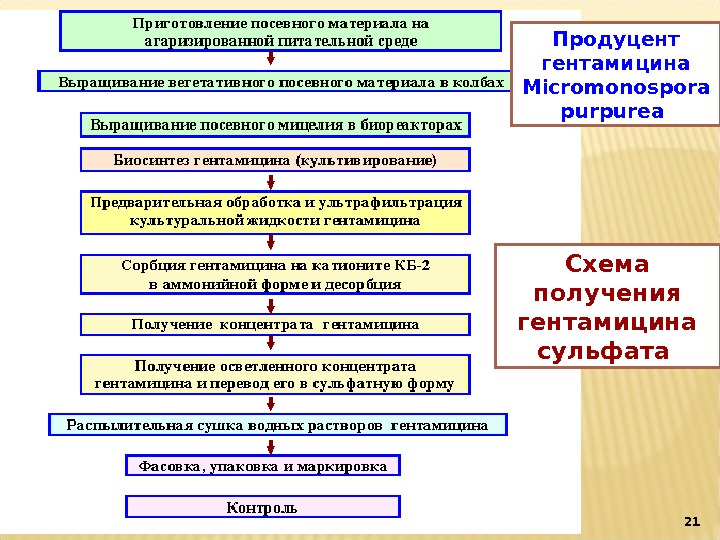 Приготовление посевного материала на агаризированной питательной среде

Выращивание вегетативного посевного материала в колбах

Выращивание посевного мицелия в биореакторах

Биосинтез гентамицина (культивирование)

Предварительная обработка и ультрафильтрация культуральной жидкости гентамицина

Сорбция гентамицина на катионите КБ-2 в аммонийной форме и десорбция

Получение концентрата гентамицина

Получение осветленного концентрата гентамицина и перевод его в сульфатную форму

Распылительная сушка водных растворов гентамицина

Фасовка, упаковка и маркировка

Контроль

Продуцент гентамицина Micromonospora purpurea

Схема получения гентамицина сульфата

21